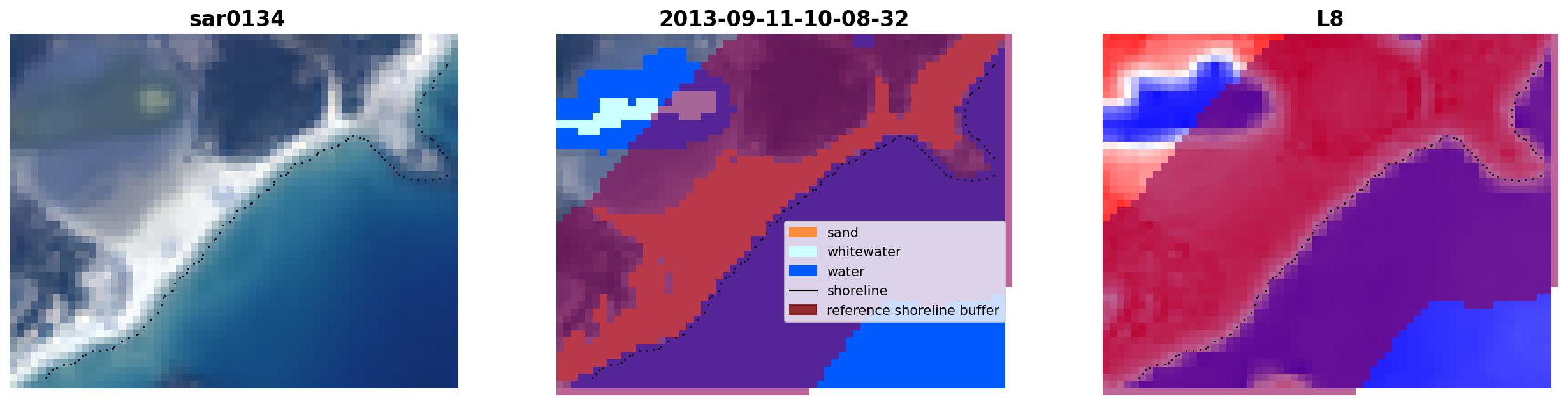 sar0134

2013-09-11-10-08-32

sand
whitewater
water
shoreline
reference shoreline buffer

L8